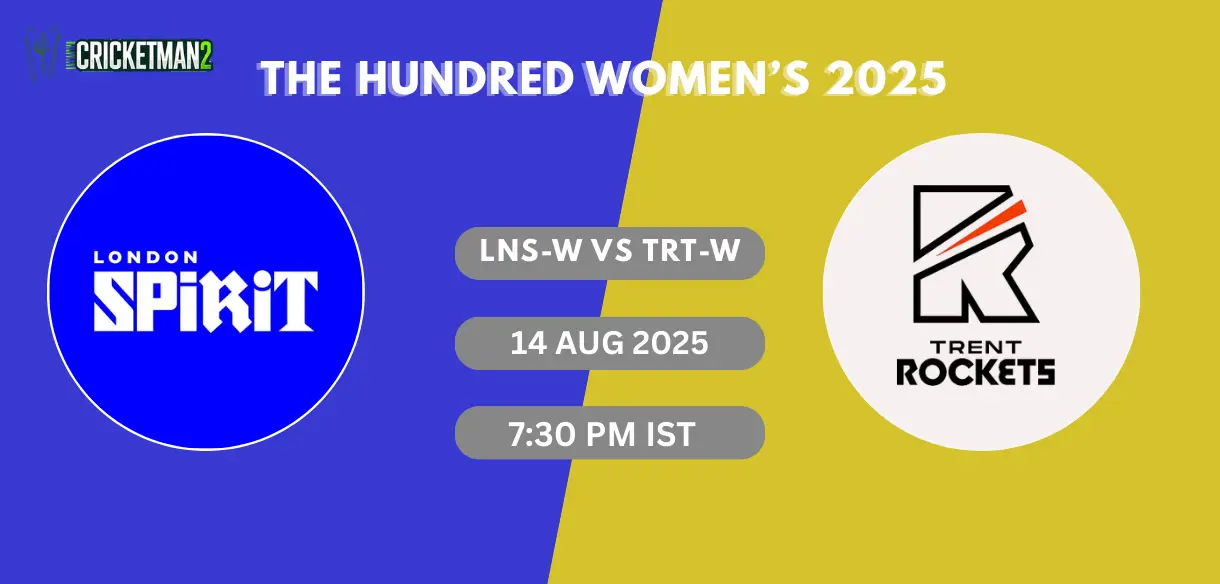 CRICKETMAN2

THE HUNDRED WOMEN'S 2025

LONDON SPIRIT

LNS-W VS TRT-W

14 AUG 2025

7:30 PM IST

TRENT ROCKETS